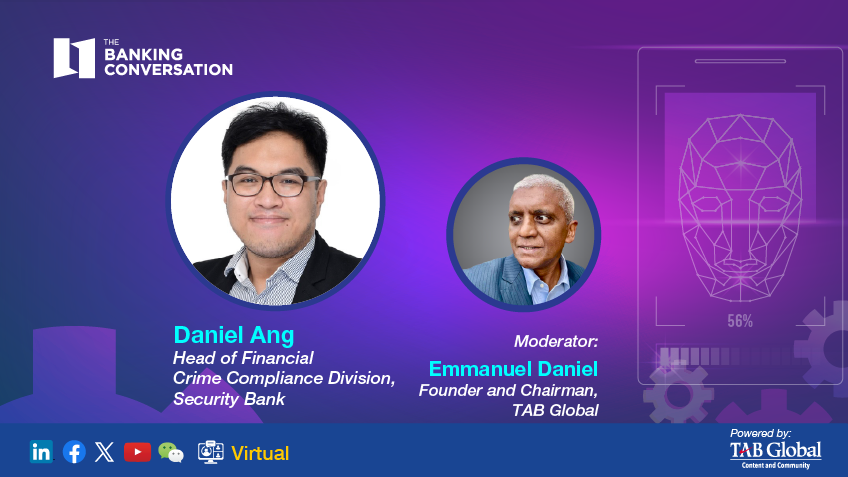 THE BANKING CONVERSATION

Daniel Ang
Head of Financial Crime Compliance Division, Security Bank

Moderator:
Emmanuel Daniel
Founder and Chairman, TAB Global

56%

Virtual

Powered by:
TAB Global
Content and Community